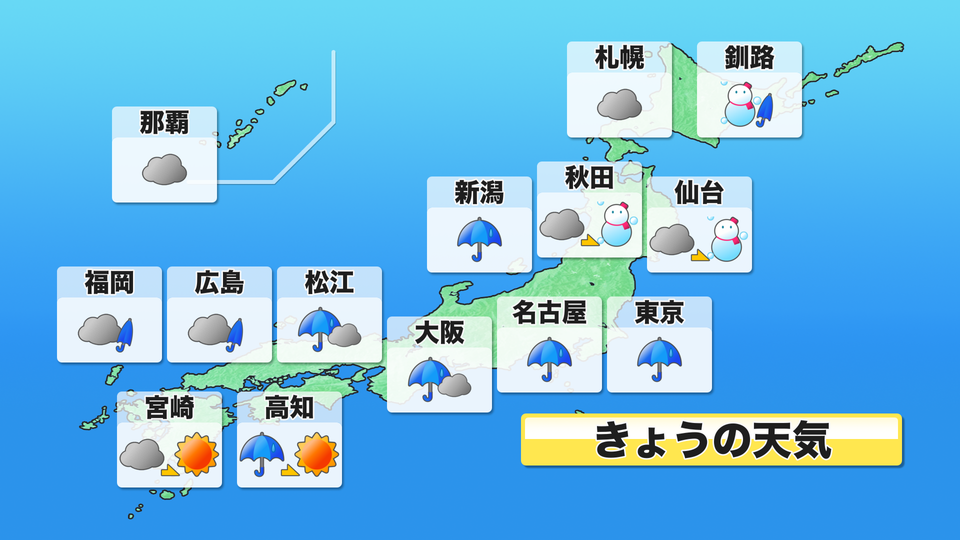 札幌

釧路

那覇

新潟

秋田

仙台

福岡

広島

松江

大阪

名古屋

東京

宮崎

高知

きょうの天気